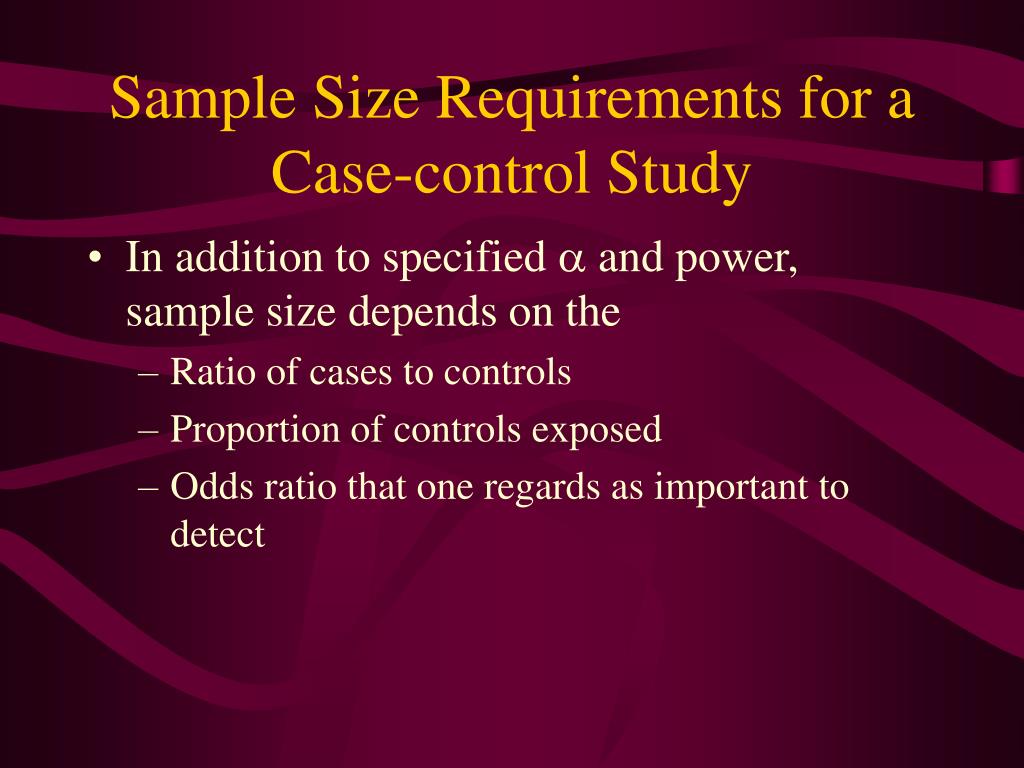 Sample Size Requirements for a Case-control Study

• In addition to specified $\alpha$ and power, sample size depends on the
  – Ratio of cases to controls
  – Proportion of controls exposed
  – Odds ratio that one regards as important to detect